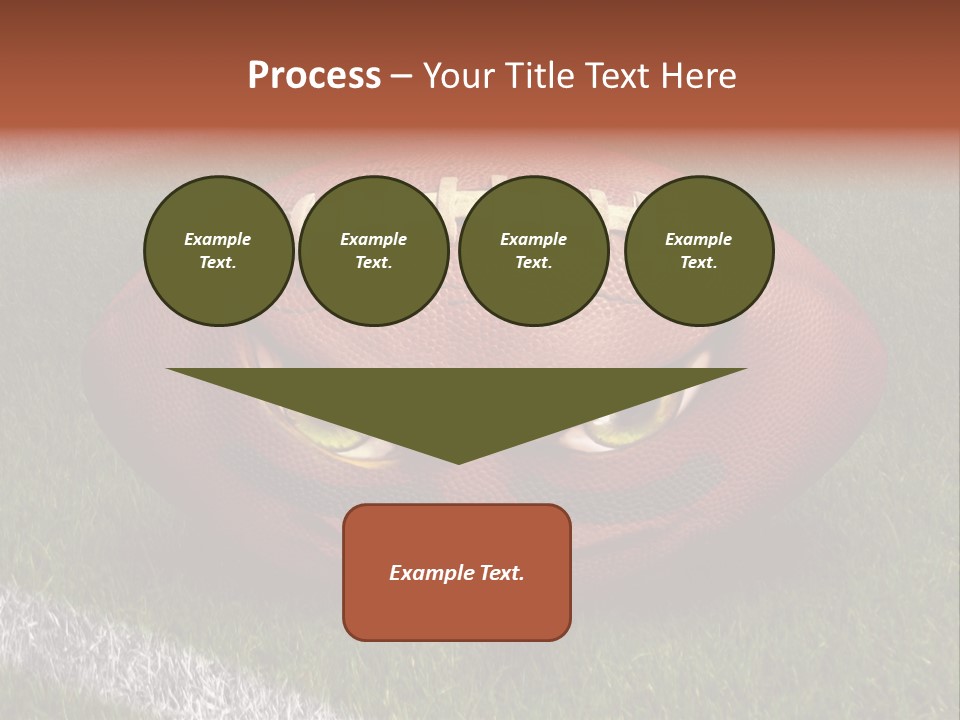 Process – Your Title Text Here

Example Text.

Example Text.

Example Text.

Example Text.

Example Text.